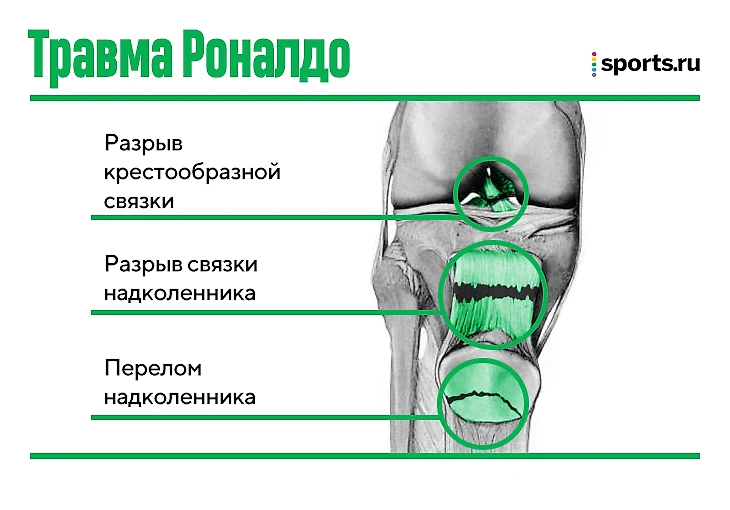 Травма Роналдо

sports.ru

Разрыв крестообразной связки

Разрыв связки надколенника

Перелом надколенника